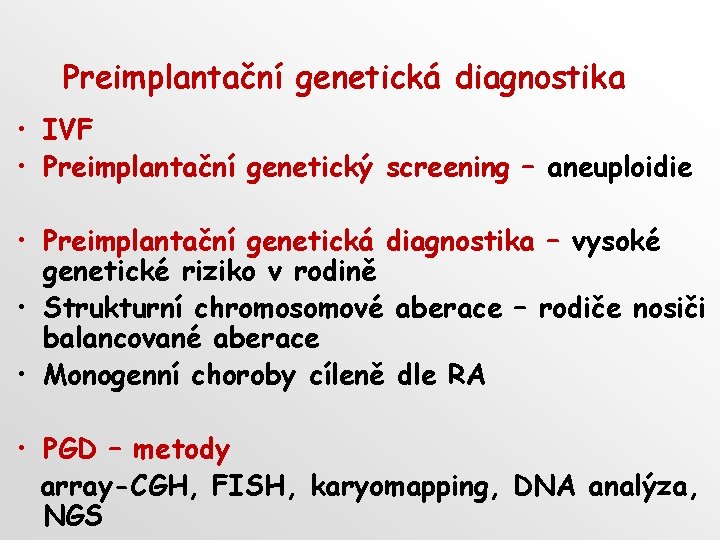 Preimplantační genetická diagnostika

• IVF
• Preimplantační genetický screening – aneuploidie

• Preimplantační genetická diagnostika – vysoké genetické riziko v rodině
• Strukturní chromosomové aberace – rodiče nosiči balancované aberace
• Monogenní choroby cíleně dle RA

• PGD – metody
array-CGH, FISH, karyomapping, DNA analýza, NGS